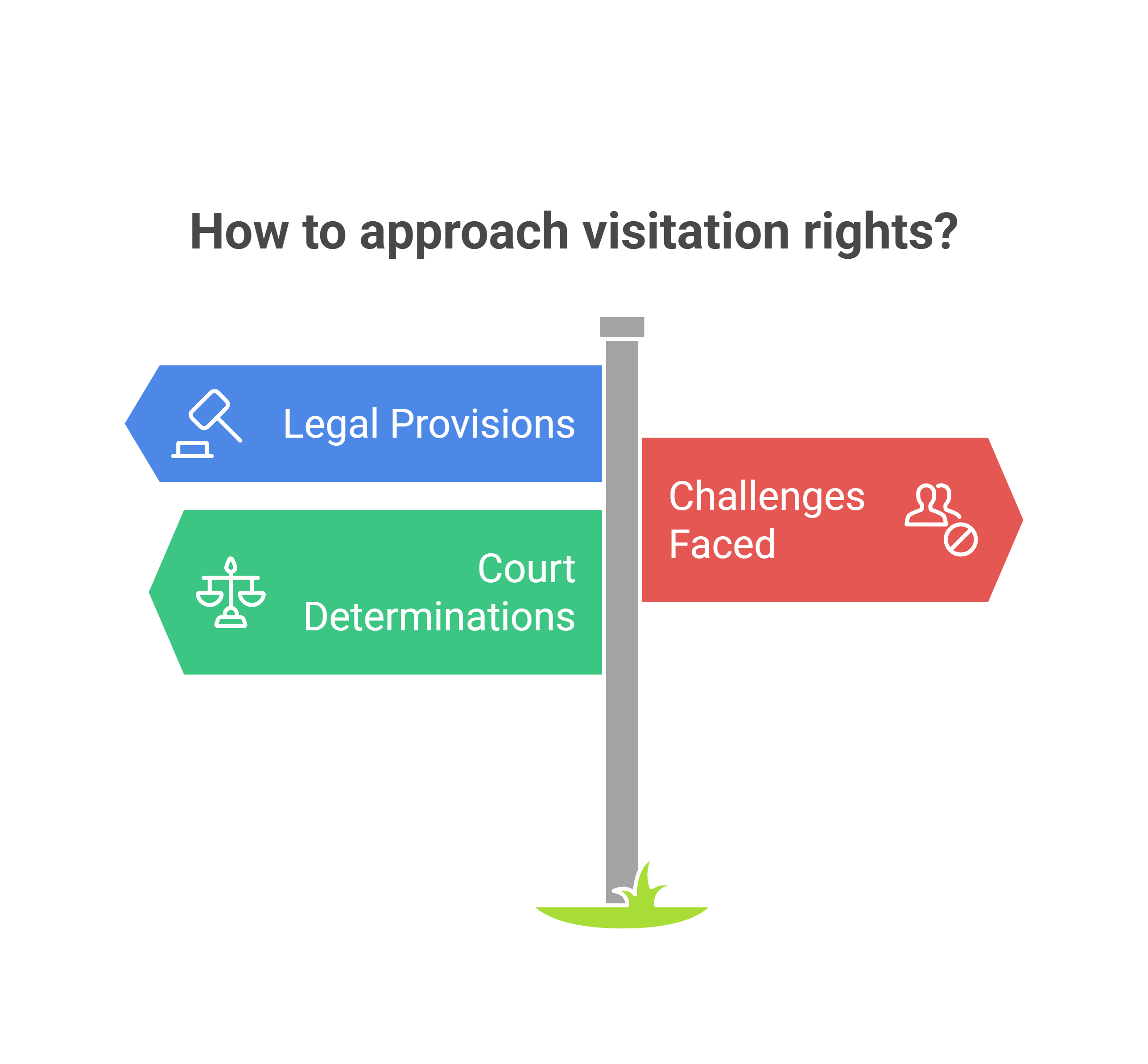 How to approach visitation rights?

Legal Provisions

Challenges Faced

Court Determinations